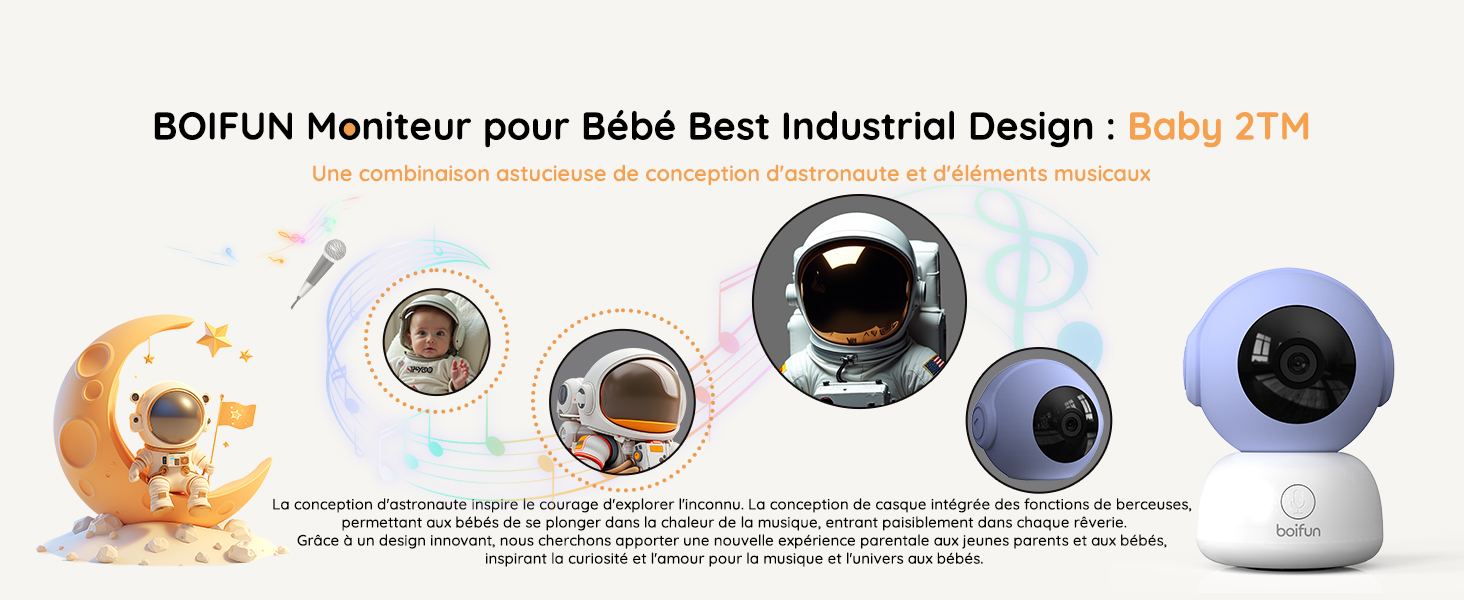 BOIFUN Moniteur pour Bébé Best Industrial Design : Baby 2TM

Une combinaison astucieuse de conception d'astronaute et d'éléments musicaux

La conception d'astronaute inspire le courage d'explorer l'inconnu. La conception de casque intégrée des fonctions de berceuses, permettant aux bébés de se plonger dans la chaleur de la musique, entrant paisiblement dans chaque rêverie. Grâce à un design innovant, nous cherchons apporter une nouvelle expérience parentale aux jeunes parents et aux bébés, inspirant la curiosité et l'amour pour la musique et l'univers aux bébés.

boifun